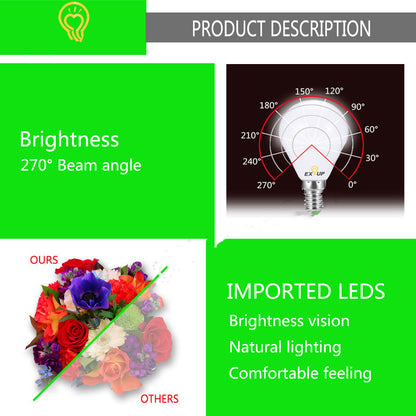 PRODUCT DESCRIPTION

Brightness
270° Beam angle

150° 120°
180° 90°
210° 60°
240° 30°
270° 0°
EXUP

OURS
OTHERS

IMPORTED LEDS
Brightness vision
Natural lighting
Comfortable feeling